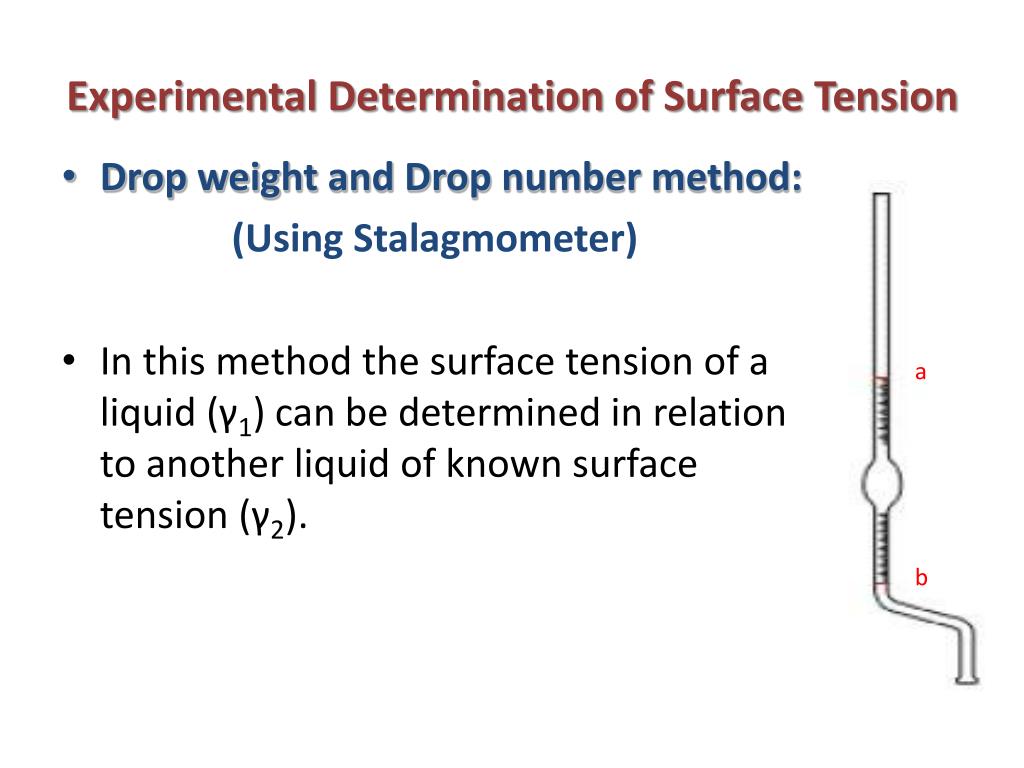 Experimental Determination of Surface Tension

• Drop weight and Drop number method:
(Using Stalagmometer)

• In this method the surface tension of a liquid ($\gamma_1$) can be determined in relation to another liquid of known surface tension ($\gamma_2$).

a

b